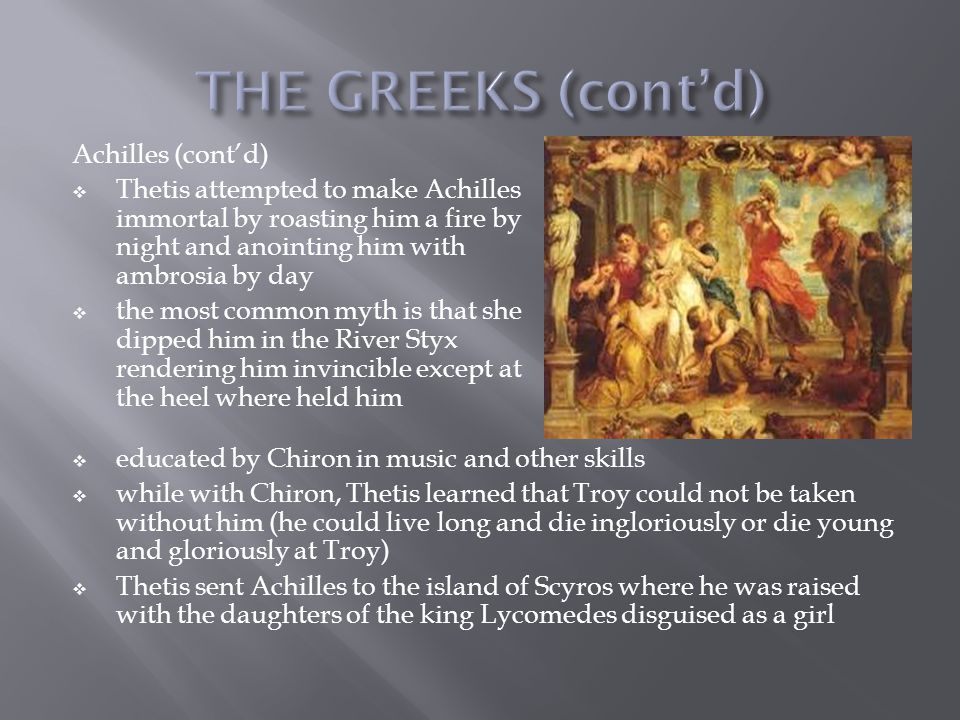 THE GREEKS (cont'd)

Achilles (cont'd)

❖ Thetis attempted to make Achilles immortal by roasting him a fire by night and anointing him with ambrosia by day

❖ the most common myth is that she dipped him in the River Styx rendering him invincible except at the heel where held him

❖ educated by Chiron in music and other skills

❖ while with Chiron, Thetis learned that Troy could not be taken without him (he could live long and die ingloriously or die young and gloriously at Troy)

❖ Thetis sent Achilles to the island of Scyros where he was raised with the daughters of the king Lycomedes disguised as a girl